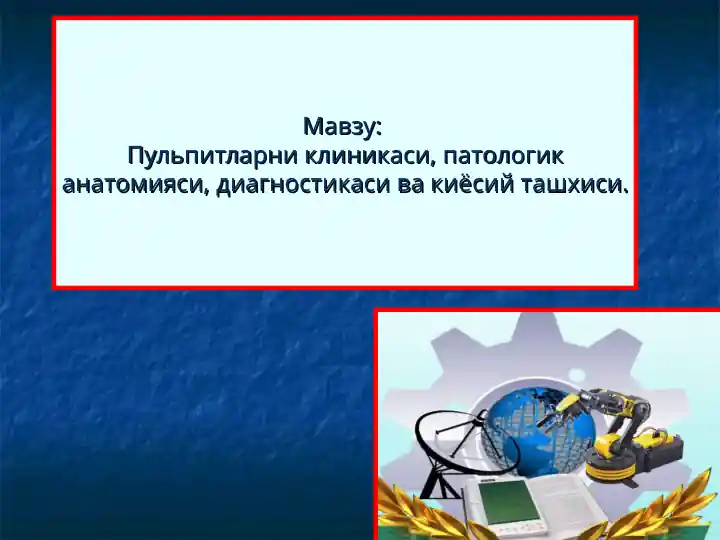 Мавзу:
Пульпитларни клиникаси, патологик анатомияси, диагностикаси ва киёсий ташхиси.